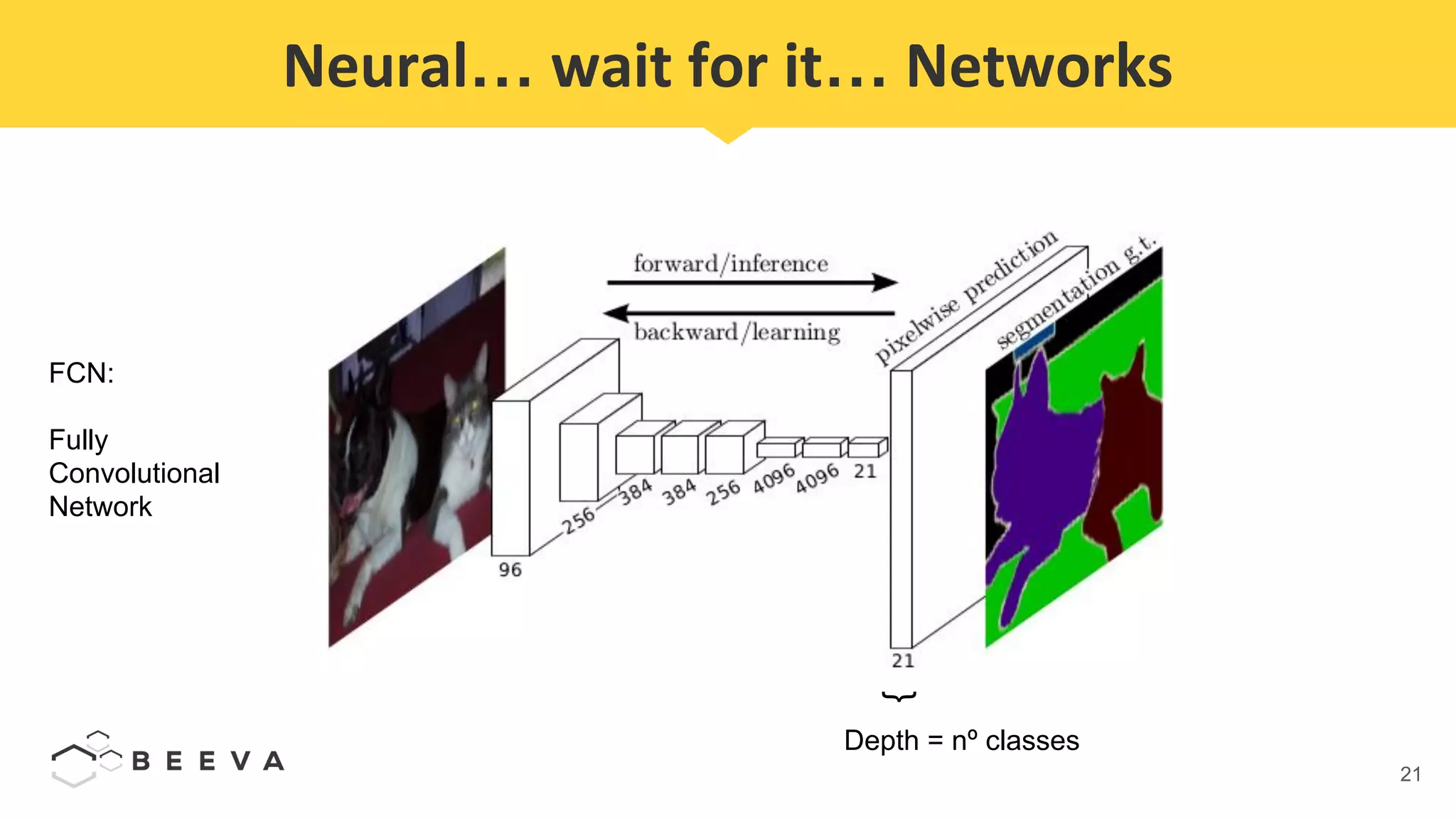 Neural... wait for it... Networks

FCN:

Fully Convolutional Network

forward/inference

backward/learning

pixelwise prediction

segmentation g.t.

96

256

384

384

256

4096

4096

21

21

Depth = nº classes

BEEVA

21